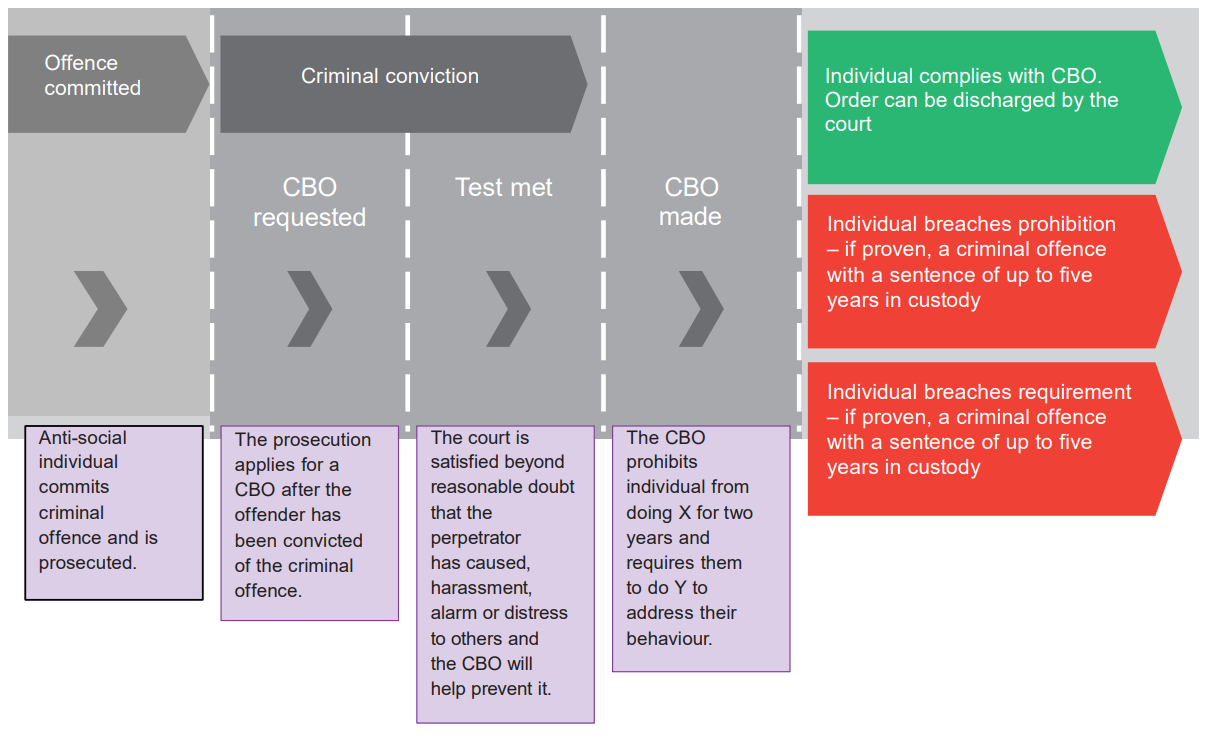 Offence committed

Criminal conviction

CBO requested

Test met

CBO made

Individual complies with CBO. Order can be discharged by the court

Individual breaches prohibition – if proven, a criminal offence with a sentence of up to five years in custody

Individual breaches requirement – if proven, a criminal offence with a sentence of up to five years in custody

Anti-social individual commits criminal offence and is prosecuted.

The prosecution applies for a CBO after the offender has been convicted of the criminal offence.

The court is satisfied beyond reasonable doubt that the perpetrator has caused, harassment, alarm or distress to others and the CBO will help prevent it.

The CBO prohibits individual from doing X for two years and requires them to do Y to address their behaviour.